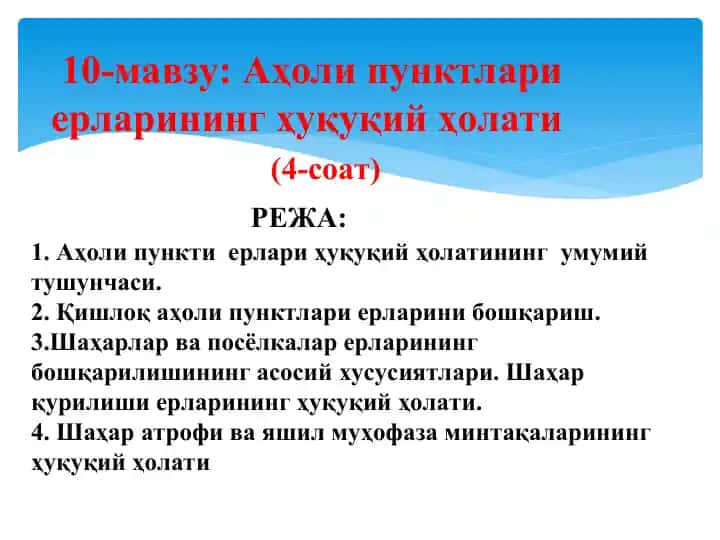 10-мавзу: Аҳоли пунктлари ерларининг ҳуқуқий ҳолати

(4-соат)

РЕЖА:

1. Аҳоли пункти ерлари ҳуқуқий ҳолатининг умумий тушунчаси.
2. Қишлоқ аҳоли пунктлари ерларини бошқариш.
3.Шаҳарлар ва посёлкалар ерларининг бошқарилишининг асосий хусусиятлари. Шаҳар қурилиши ерларининг ҳуқуқий ҳолати.
4. Шаҳар атрофи ва яшил муҳофаза минтақаларининг ҳуқуқий ҳолати